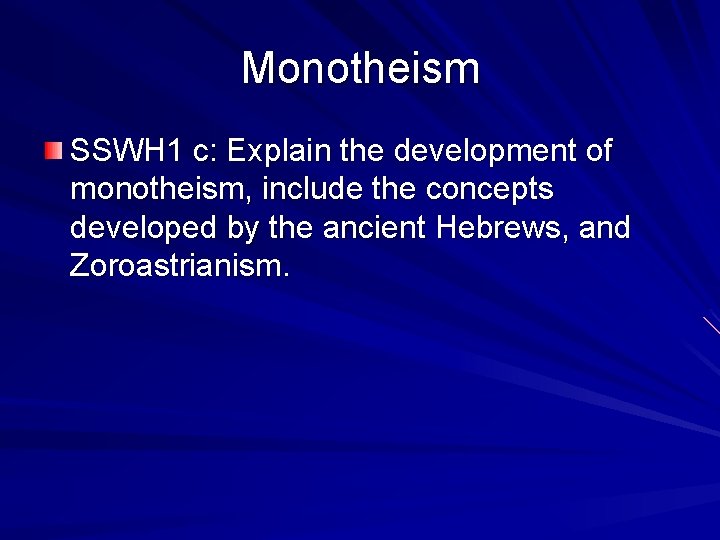 Monotheism

SSWH1 c: Explain the development of monotheism, include the concepts developed by the ancient Hebrews, and Zoroastrianism.